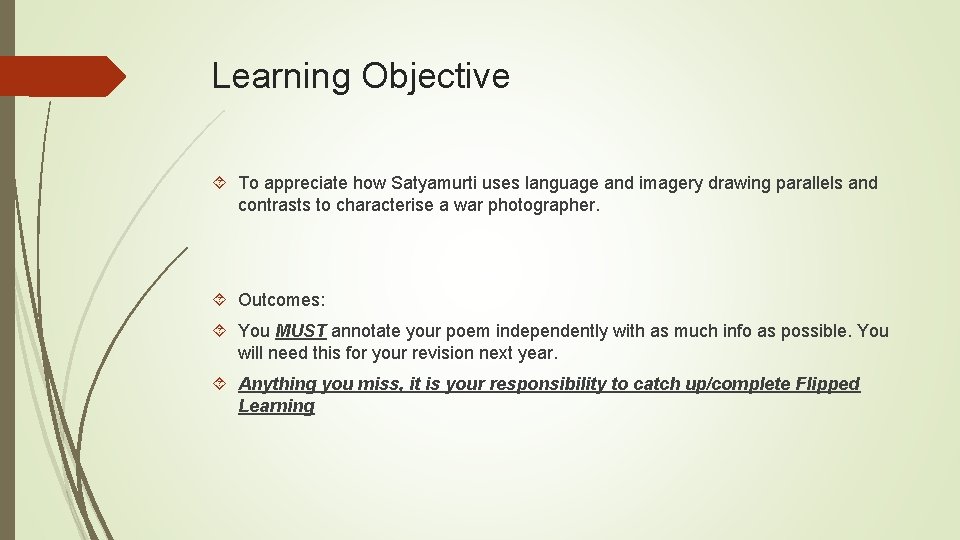 Learning Objective

To appreciate how Satyamurti uses language and imagery drawing parallels and contrasts to characterise a war photographer.

Outcomes:

You MUST annotate your poem independently with as much info as possible. You will need this for your revision next year.

Anything you miss, it is your responsibility to catch up/complete Flipped Learning